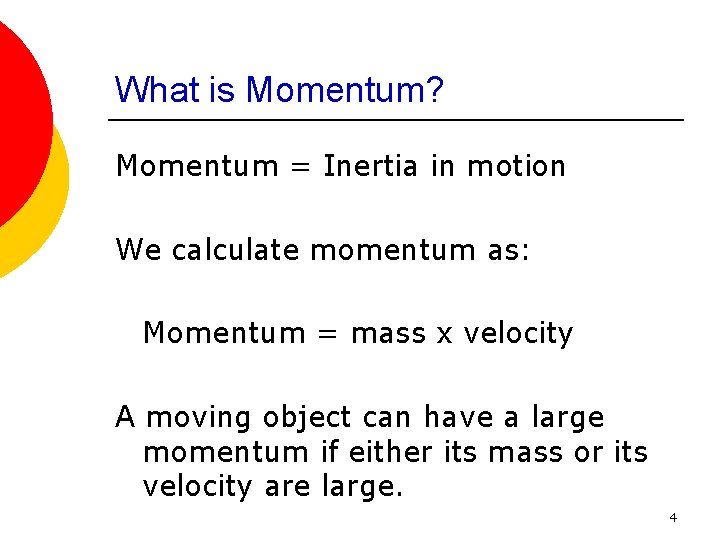 What is Momentum?

Momentum = Inertia in motion

We calculate momentum as:

Momentum = mass x velocity

A moving object can have a large momentum if either its mass or its velocity are large.

4